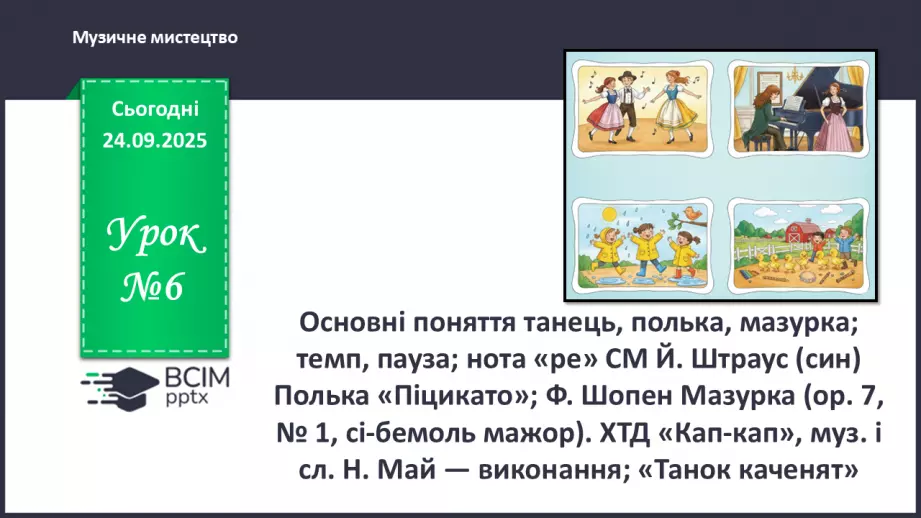 Музичне мистецтво

Сьогодні 24.09.2025

Урок №6

ВСІМ pptx

Основні поняття танець, полька, мазурка; темп, пауза; нота «ре» СМ Й. Штраус (син) Полька «Піцикато»; Ф. Шопен Мазурка (ор. 7, № 1, сі-бемоль мажор). ХТД «Кап-кап», муз. і сл. Н. Май — виконання; «Танок каченят»